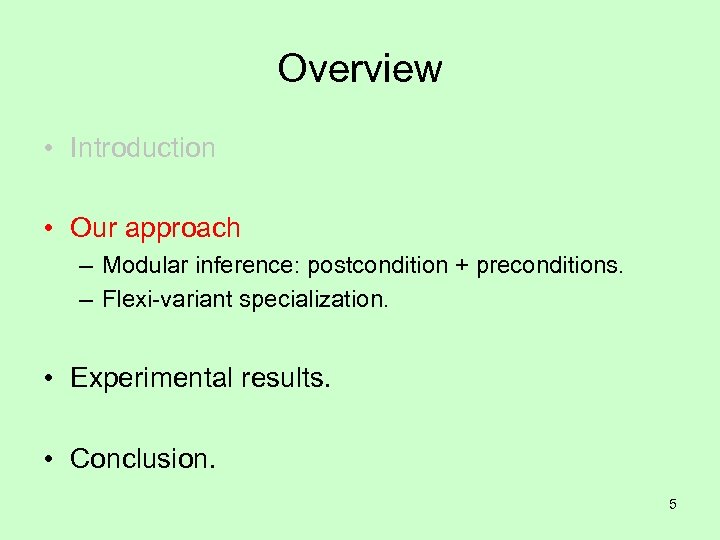 Overview

• Introduction

• Our approach
– Modular inference: postcondition + preconditions.
– Flexi-variant specialization.

• Experimental results.

• Conclusion.

5